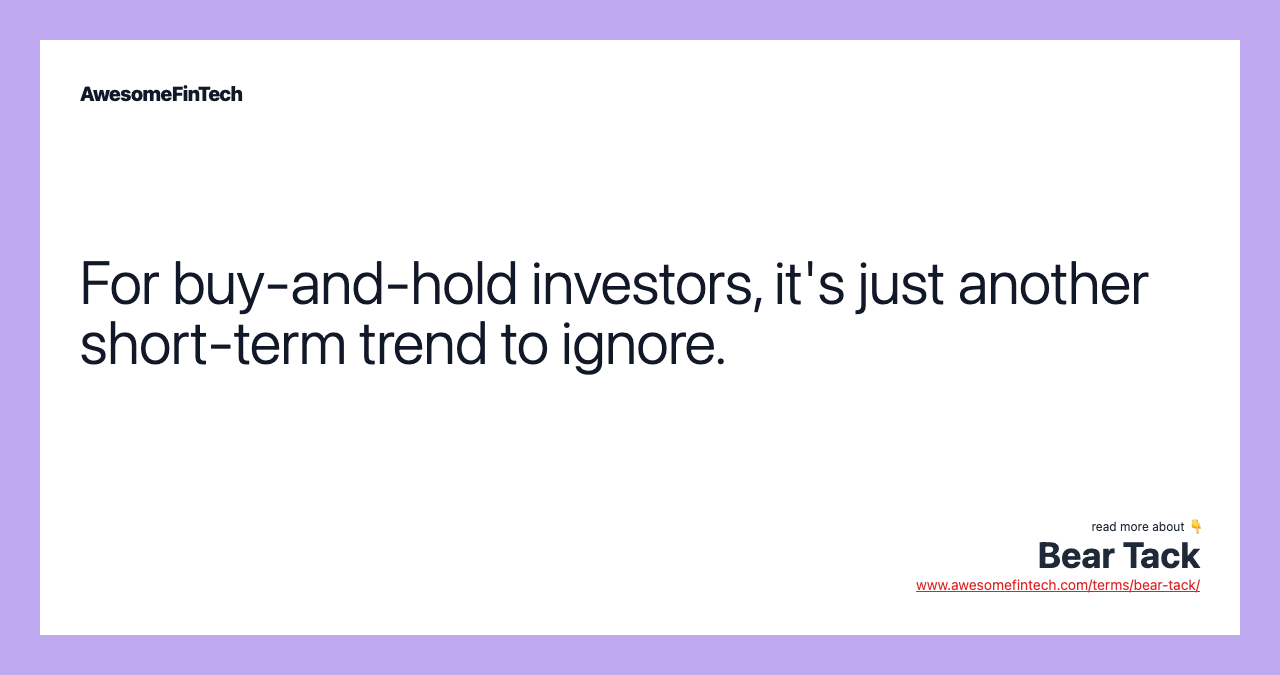 AwesomeFinTech

For buy-and-hold investors, it's just another short-term trend to ignore.

read more about 👇
Bear Tack
www.awesomefintech.com/terms/bear-tack/